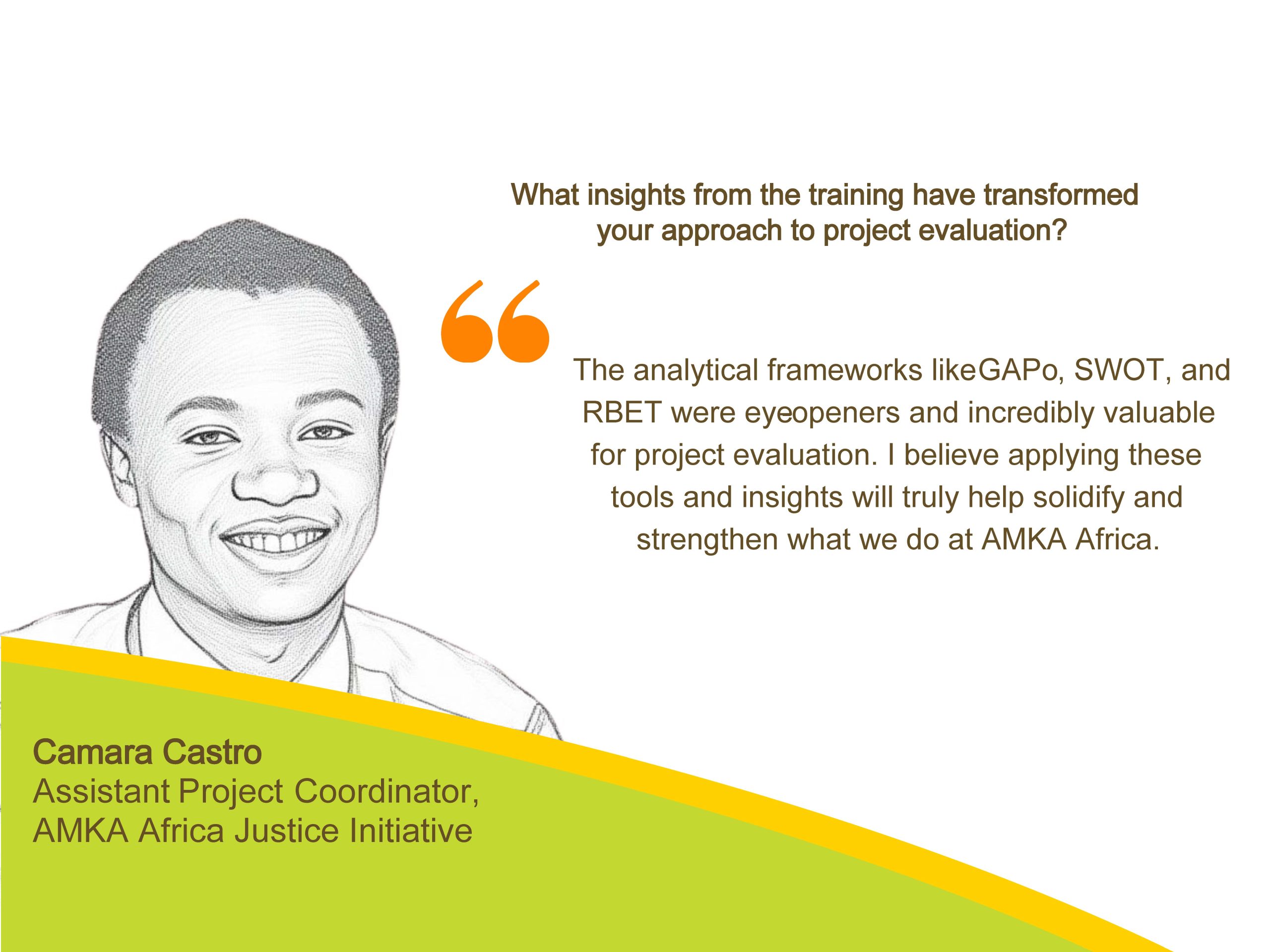 What insights from the training have transformed your approach to project evaluation?

“

The analytical frameworks likeGAPo, SWOT, and RBET were eyeopeners and incredibly valuable for project evaluation. I believe applying these tools and insights will truly help solidify and strengthen what we do at AMKA Africa.

Camara Castro
Assistant Project Coordinator, AMKA Africa Justice Initiative